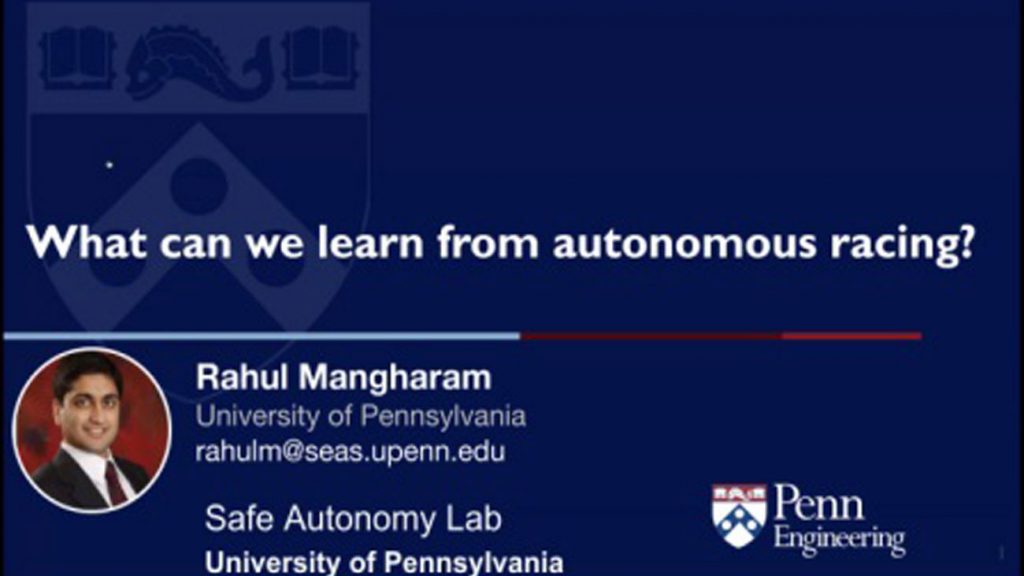 What can we learn from autonomous racing?

Rahul Mangharam
University of Pennsylvania
rahulm@seas.upenn.edu

Safe Autonomy Lab
University of Pennsylvania

Penn Engineering

1